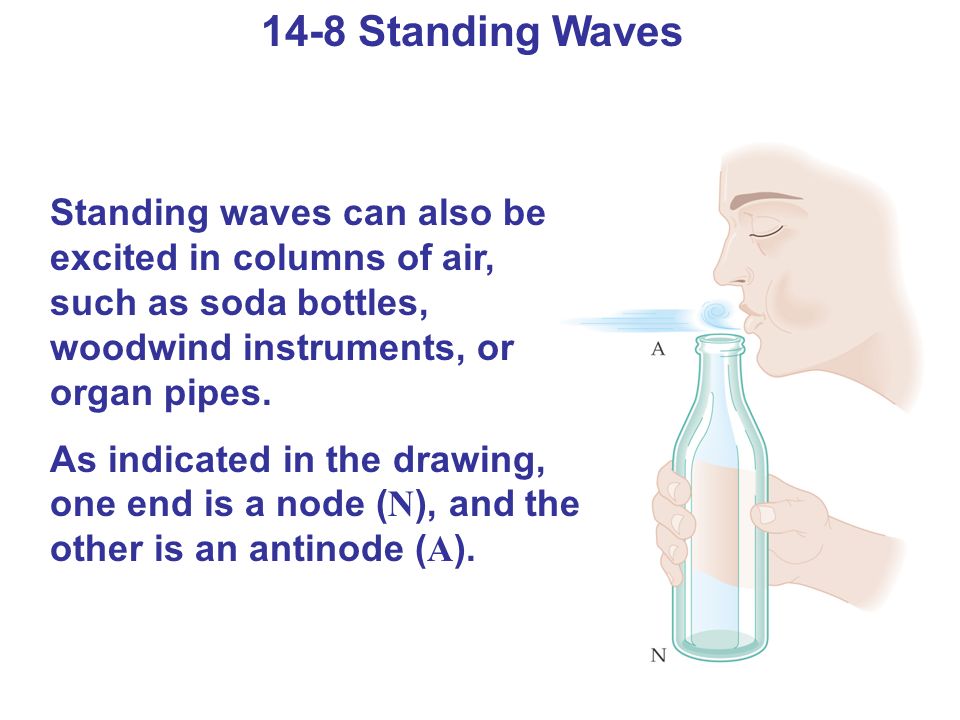 14-8 Standing Waves

Standing waves can also be excited in columns of air, such as soda bottles, woodwind instruments, or organ pipes.

As indicated in the drawing, one end is a node (N), and the other is an antinode (A).

A

N